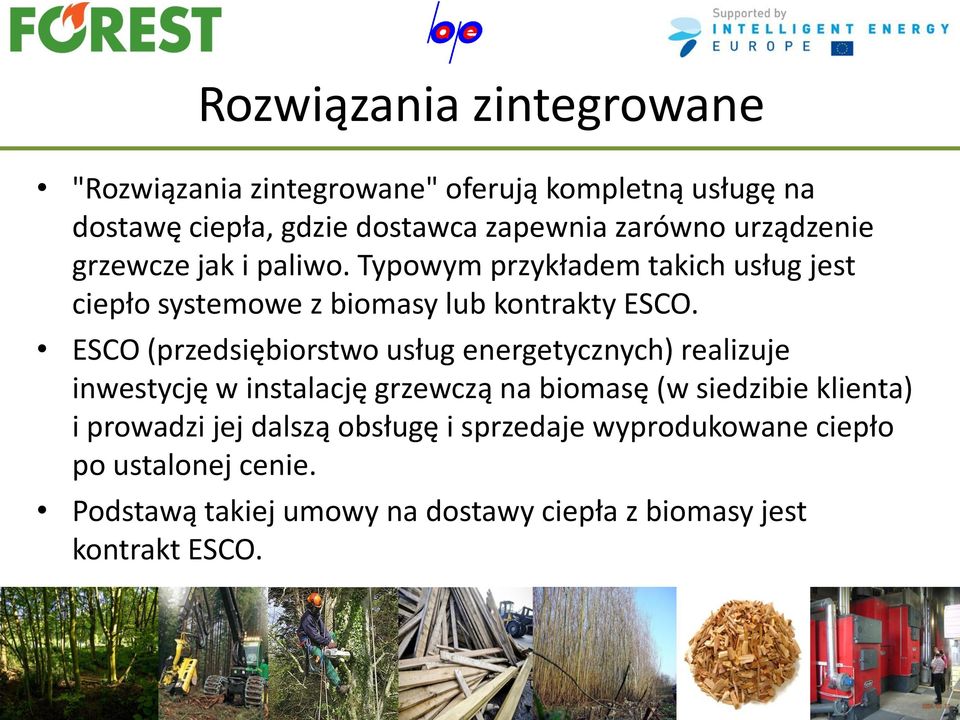 FOREST

bpe

Supported by
INTELLIGENT ENERGY
EUROPE

Rozwiązania zintegrowane

• "Rozwiązania zintegrowane" oferują kompletną usługę na dostawę ciepła, gdzie dostawca zapewnia zarówno urządzenie grzewcze jak i paliwo. Typowym przykładem takich usług jest ciepło systemowe z biomasy lub kontrakty ESCO.

• ESCO (przedsiębiorstwo usług energetycznych) realizuje inwestycję w instalację grzewczą na biomasę (w siedzibie klienta) i prowadzi jej dalszą obsługę i sprzedaje wyprodukowane ciepło po ustalonej cenie.

• Podstawą takiej umowy na dostawy ciepła z biomasy jest kontrakt ESCO.